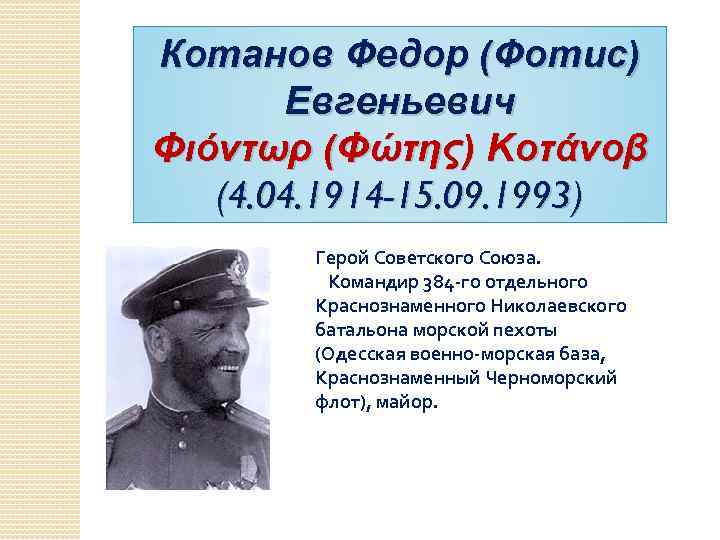 Котанов Федор (Фотис) Евгеньевич
Φιόντωρ (Φώτης) Κοτάνοβ
(4.04.1914-15.09.1993)

Герой Советского Союза.
Командир 384-го отдельного Краснознаменного Николаевского батальона морской пехоты (Одесская военно-морская база, Краснознаменный Черноморский флот), майор.